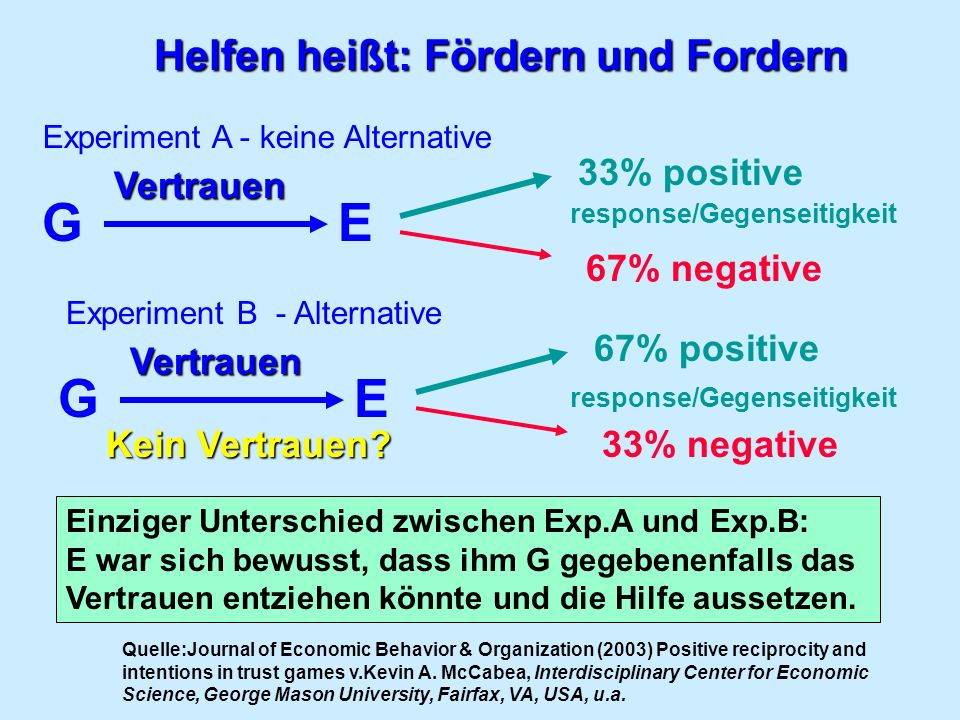 Helfen heißt: Fördern und Fordern

Experiment A - keine Alternative

Vertrauen

G E

33% positive response/Gegenseitigkeit

67% negative

Experiment B - Alternative

Vertrauen

G E

Kein Vertrauen?

67% positive response/Gegenseitigkeit

33% negative

Einziger Unterschied zwischen Exp.A und Exp.B:
E war sich bewusst, dass ihm G gegebenenfalls das Vertrauen entziehen könnte und die Hilfe aussetzen.

Quelle:Journal of Economic Behavior & Organization (2003) Positive reciprocity and intentions in trust games v.Kevin A. McCabea, Interdisciplinary Center for Economic Science, George Mason University, Fairfax, VA, USA, u.a.